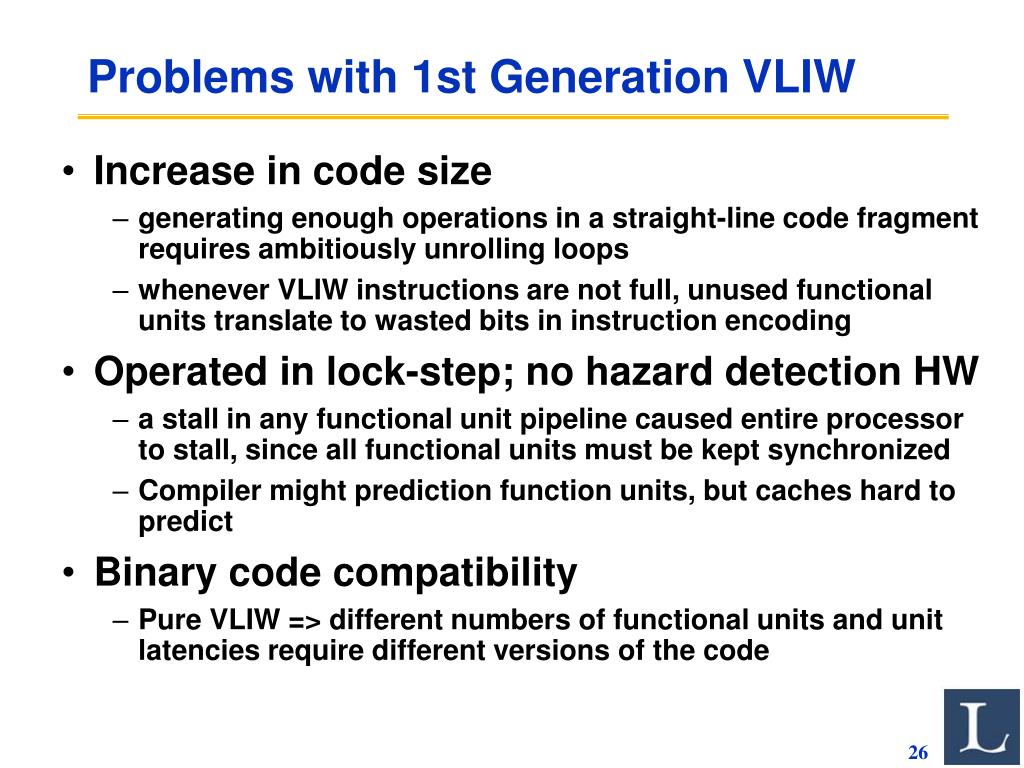 Problems with 1st Generation VLIW

• Increase in code size
– generating enough operations in a straight-line code fragment requires ambitiously unrolling loops
– whenever VLIW instructions are not full, unused functional units translate to wasted bits in instruction encoding

• Operated in lock-step; no hazard detection HW
– a stall in any functional unit pipeline caused entire processor to stall, since all functional units must be kept synchronized
– Compiler might prediction function units, but caches hard to predict

• Binary code compatibility
– Pure VLIW => different numbers of functional units and unit latencies require different versions of the code

L

26